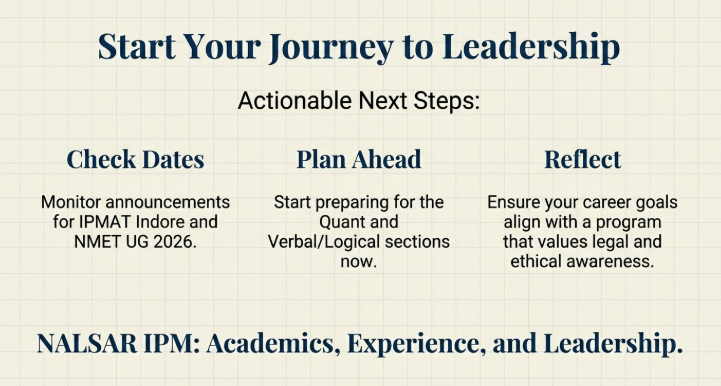 Start Your Journey to Leadership

Actionable Next Steps:

Check Dates

Monitor announcements for IPMAT Indore and NMET UG 2026.

Plan Ahead

Start preparing for the Quant and Verbal/Logical sections now.

Reflect

Ensure your career goals align with a program that values legal and ethical awareness.

NALSAR IPM: Academics, Experience, and Leadership.